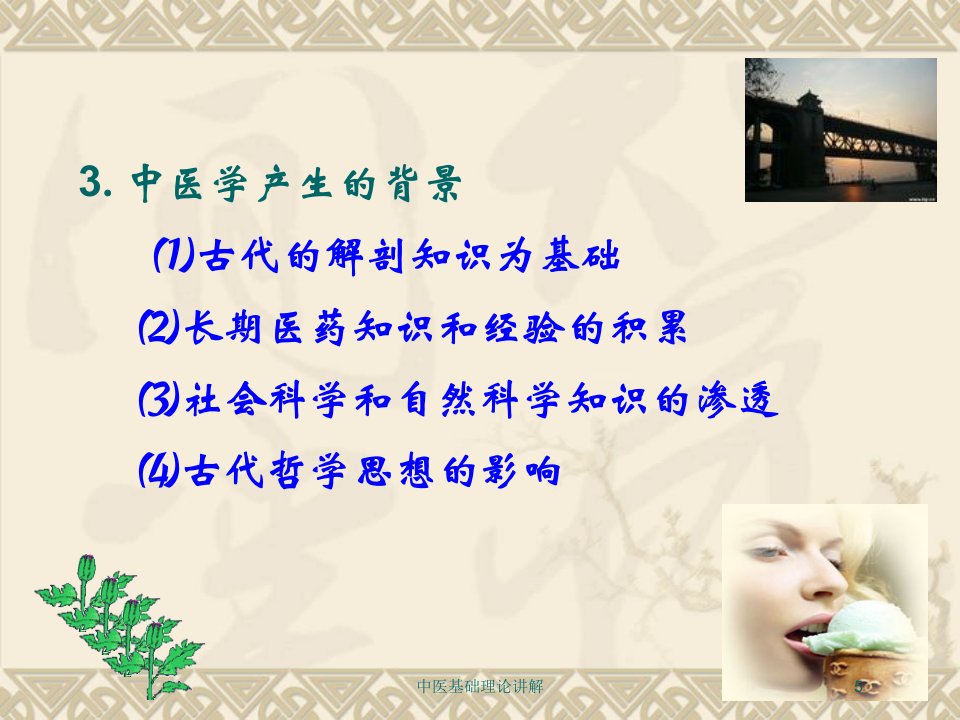 3. 中医学产生的背景

⑴古代的解剖知识为基础

⑵长期医药知识和经验的积累

⑶社会科学和自然科学知识的渗透

⑷古代哲学思想的影响

中医基础理论讲解